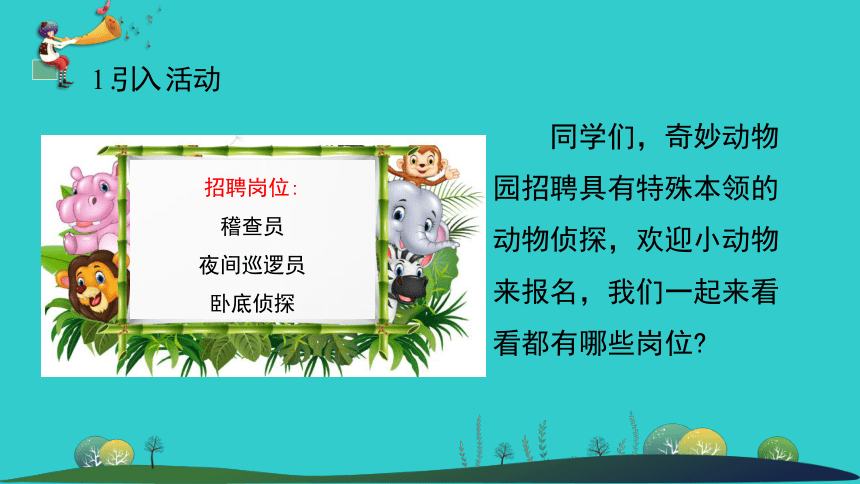 1.引入活动

招聘岗位:
稽查员
夜间巡逻员
卧底侦探

同学们，奇妙动物园招聘具有特殊本领的动物侦探，欢迎小动物来报名，我们一起来看看都有哪些岗位?